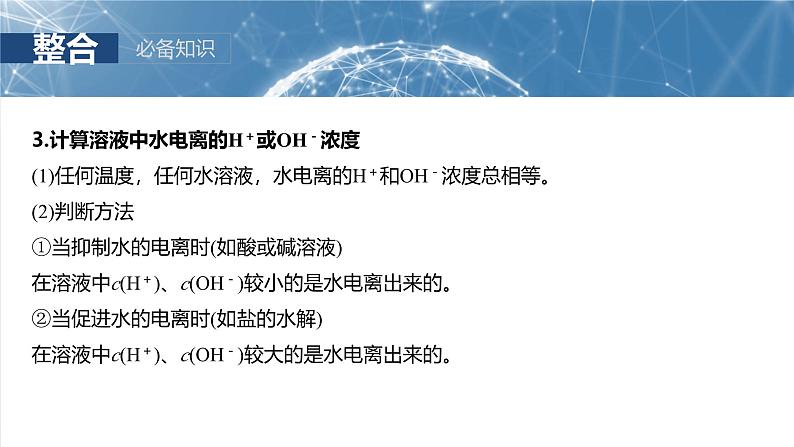 整合 必备知识

3.计算溶液中水电离的$H^+$或$OH^-$浓度

(1)任何温度，任何水溶液，水电离的$H^+$和$OH^-$浓度总相等。

(2)判断方法

①当抑制水的电离时(如酸或碱溶液)

在溶液中$c(H^+)$、$c(OH^-)$较小的是水电离出来的。

②当促进水的电离时(如盐的水解)

在溶液中$c(H^+)$、$c(OH^-)$较大的是水电离出来的。